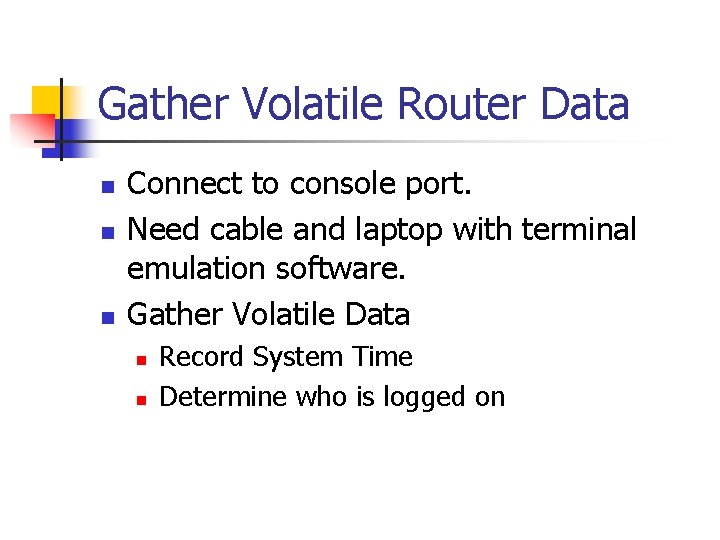 Gather Volatile Router Data

- Connect to console port.
- Need cable and laptop with terminal emulation software.
- Gather Volatile Data
  - Record System Time
  - Determine who is logged on